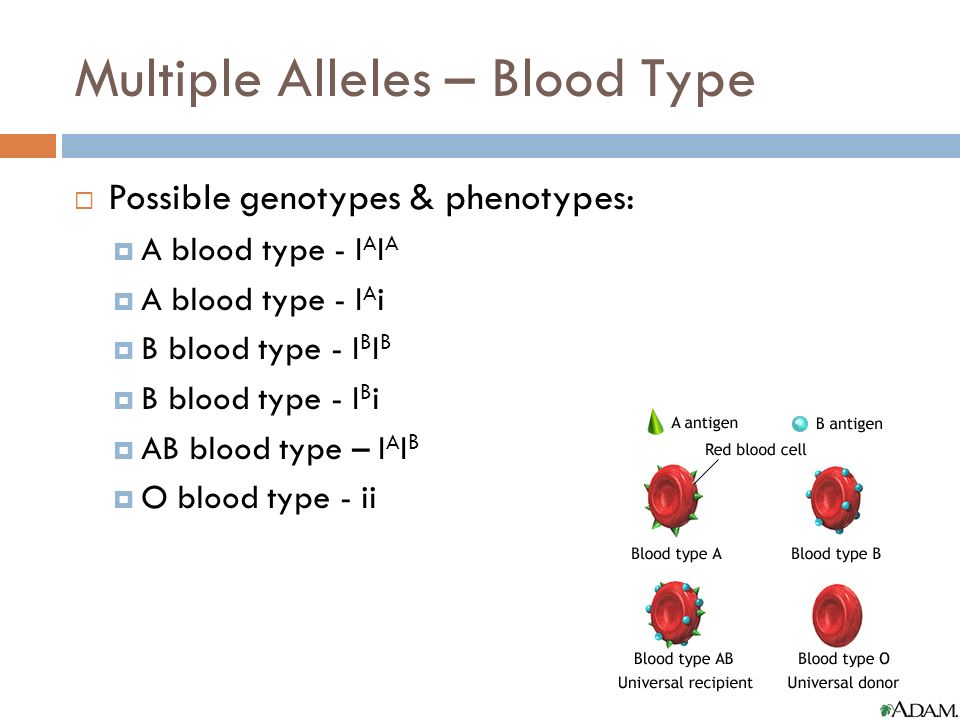 Multiple Alleles – Blood Type

Possible genotypes & phenotypes:

A blood type - $I^AI^A$

A blood type - $I^Ai$

B blood type - $I^BI^B$

B blood type - $I^Bi$

AB blood type – $I^AI^B$

O blood type - ii

A antigen

B antigen

Red blood cell

Blood type A

Blood type B

Blood type AB
Universal recipient

Blood type O
Universal donor

A.D.A.M.